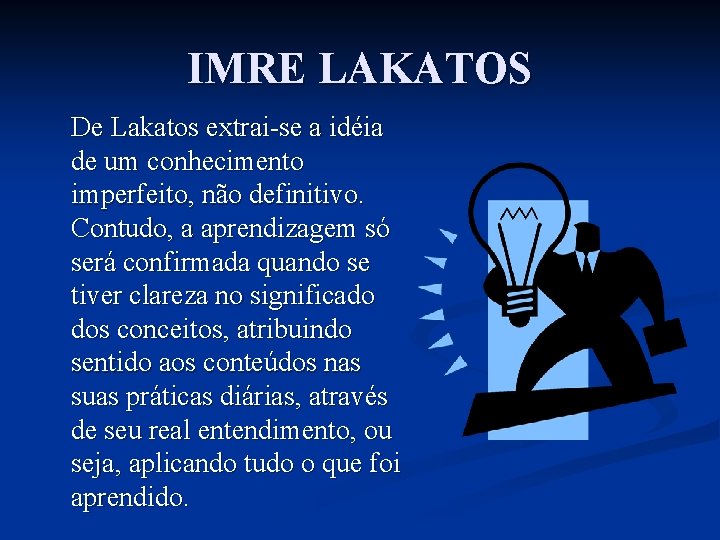 IMRE LAKATOS

De Lakatos extrai-se a idéia de um conhecimento imperfeito, não definitivo. Contudo, a aprendizagem só será confirmada quando se tiver clareza no significado dos conceitos, atribuindo sentido aos conteúdos nas suas práticas diárias, através de seu real entendimento, ou seja, aplicando tudo o que foi aprendido.